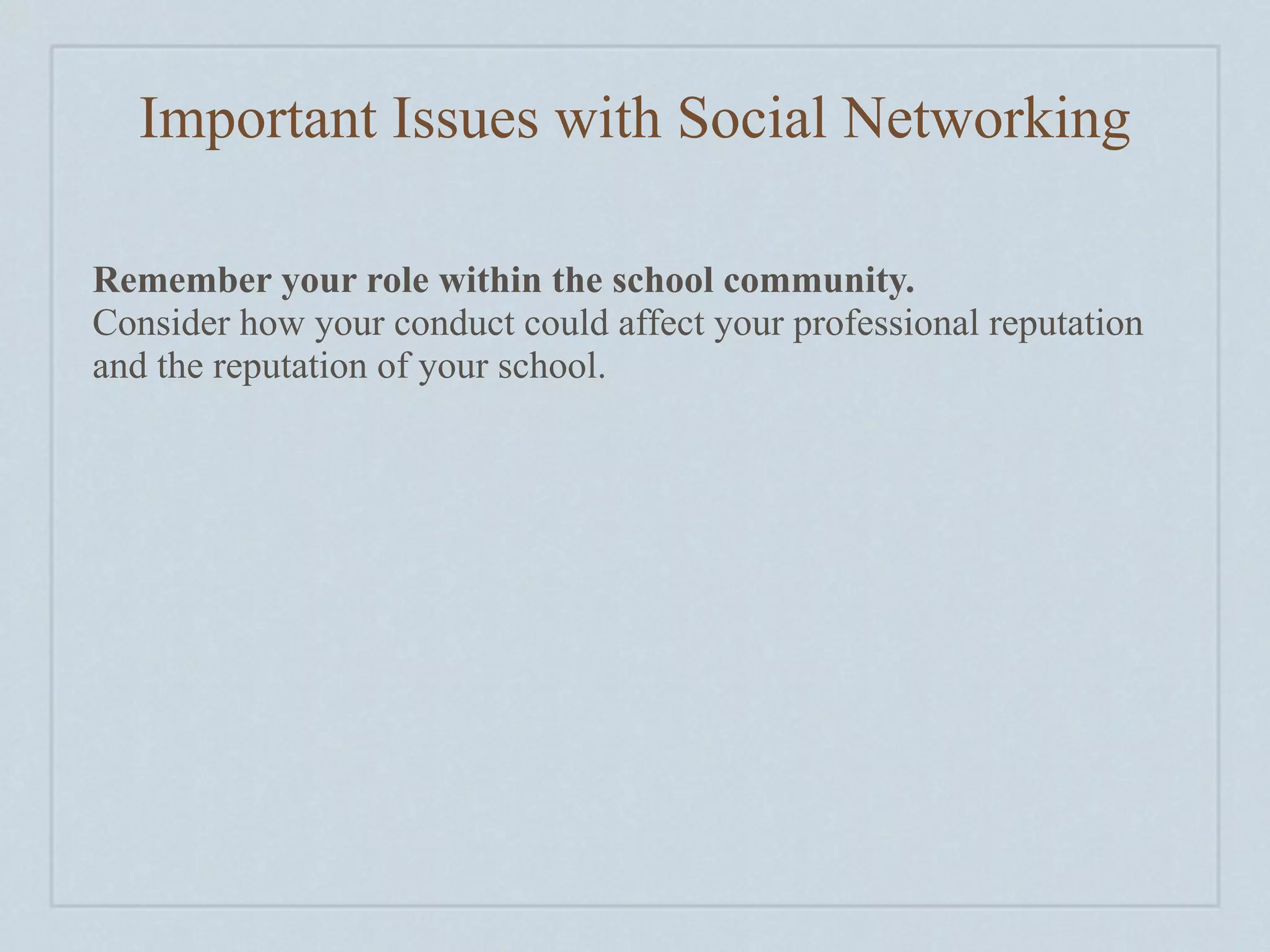 Important Issues with Social Networking

Remember your role within the school community.
Consider how your conduct could affect your professional reputation and the reputation of your school.